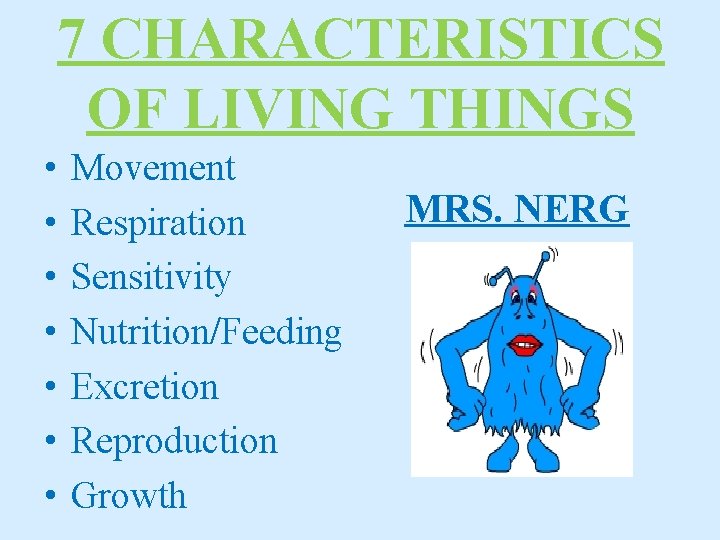 7 CHARACTERISTICS OF LIVING THINGS

• Movement
• Respiration
• Sensitivity
• Nutrition/Feeding
• Excretion
• Reproduction
• Growth

MRS. NERG